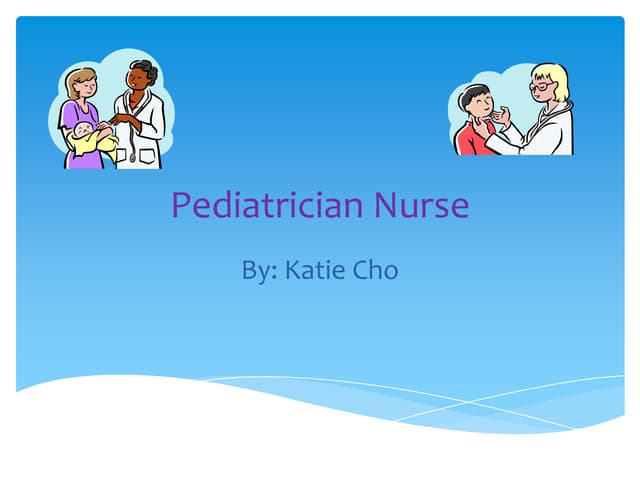 Pediatrician Nurse

By: Katie Cho